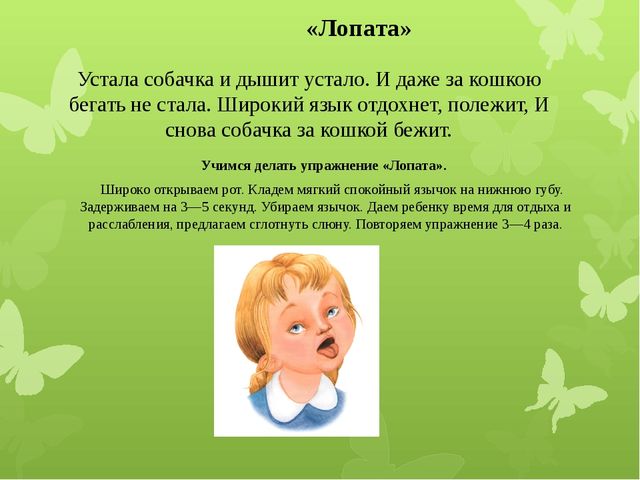 «Лопата»

Устала собачка и дышит устало. И даже за кошкою бегать не стала. Широкий язык отдохнет, полежит, И снова собачка за кошкой бежит.

Учимся делать упражнение «Лопата».

Широко открываем рот. Кладем мягкий спокойный язычок на нижнюю губу. Задерживаем на 3—5 секунд. Убираем язычок. Даем ребенку время для отдыха и расслабления, предлагаем сглотнуть слюну. Повторяем упражнение 3—4 раза.